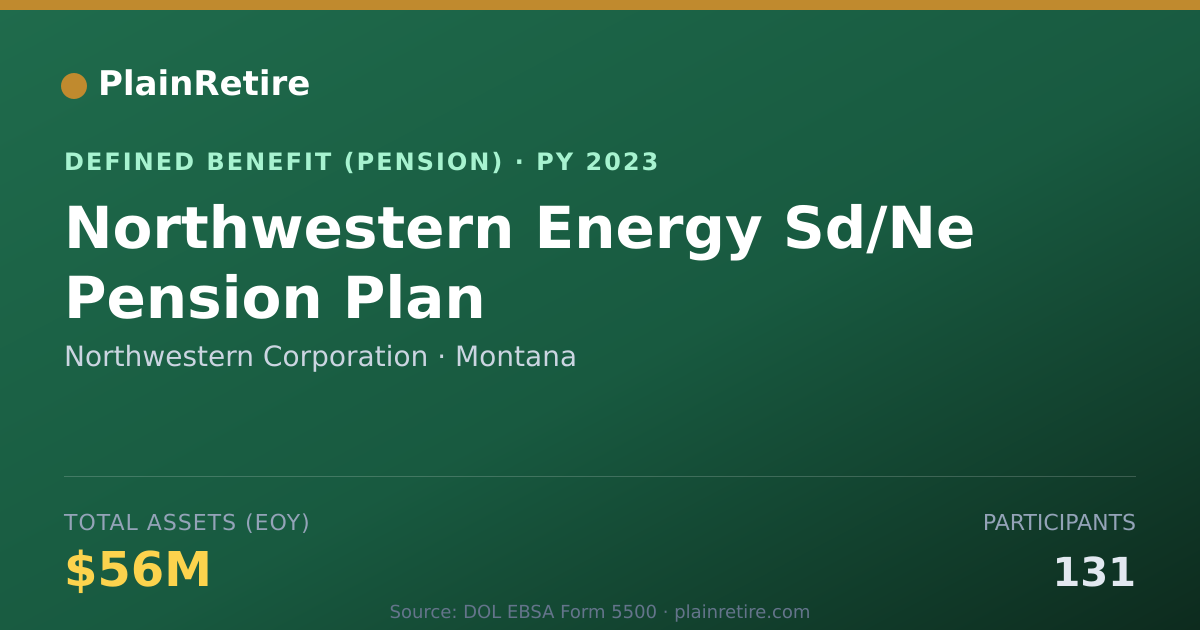 PlainRetire

DEFINED BENEFIT (PENSION) · PY 2023

Northwestern Energy Sd/Ne Pension Plan

Northwestern Corporation · Montana

TOTAL ASSETS (EOY)

$56M

PARTICIPANTS

131

Source: DOL EBSA Form 5500 · plainretire.com